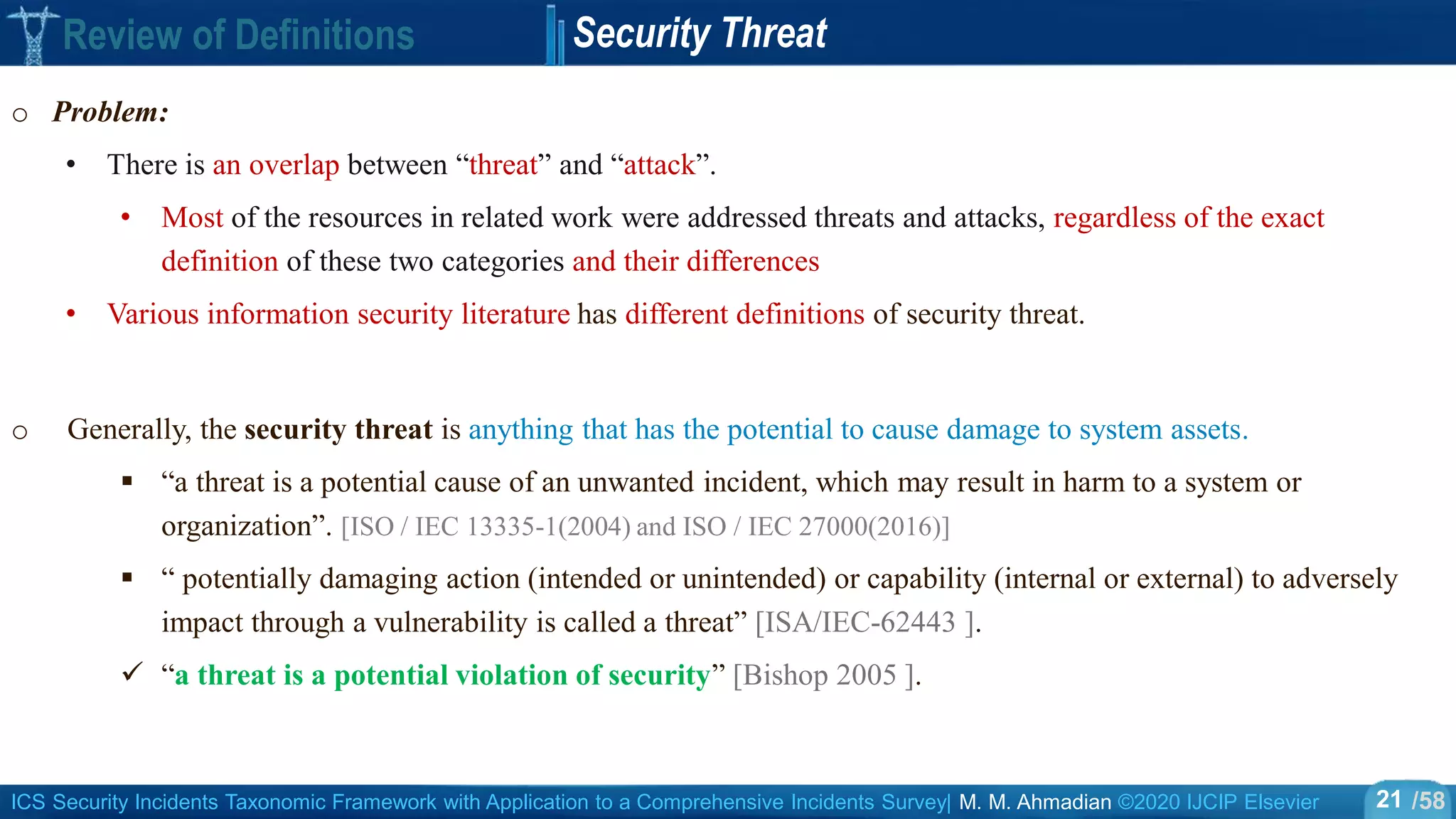 Review of Definitions

Security Threat

○ Problem:

• There is an overlap between “threat” and “attack”.

• Most of the resources in related work were addressed threats and attacks, regardless of the exact definition of these two categories and their differences

• Various information security literature has different definitions of security threat.

○ Generally, the security threat is anything that has the potential to cause damage to system assets.

▪ “a threat is a potential cause of an unwanted incident, which may result in harm to a system or organization”. [ISO / IEC 13335-1(2004) and ISO / IEC 27000(2016)]

▪ “ potentially damaging action (intended or unintended) or capability (internal or external) to adversely impact through a vulnerability is called a threat” [ISA/IEC-62443 ].

✓ “a threat is a potential violation of security” [Bishop 2005 ].

ICS Security Incidents Taxonomic Framework with Application to a Comprehensive Incidents Survey| M. M. Ahmadian ©2020 IJCIP Elsevier

21 /58